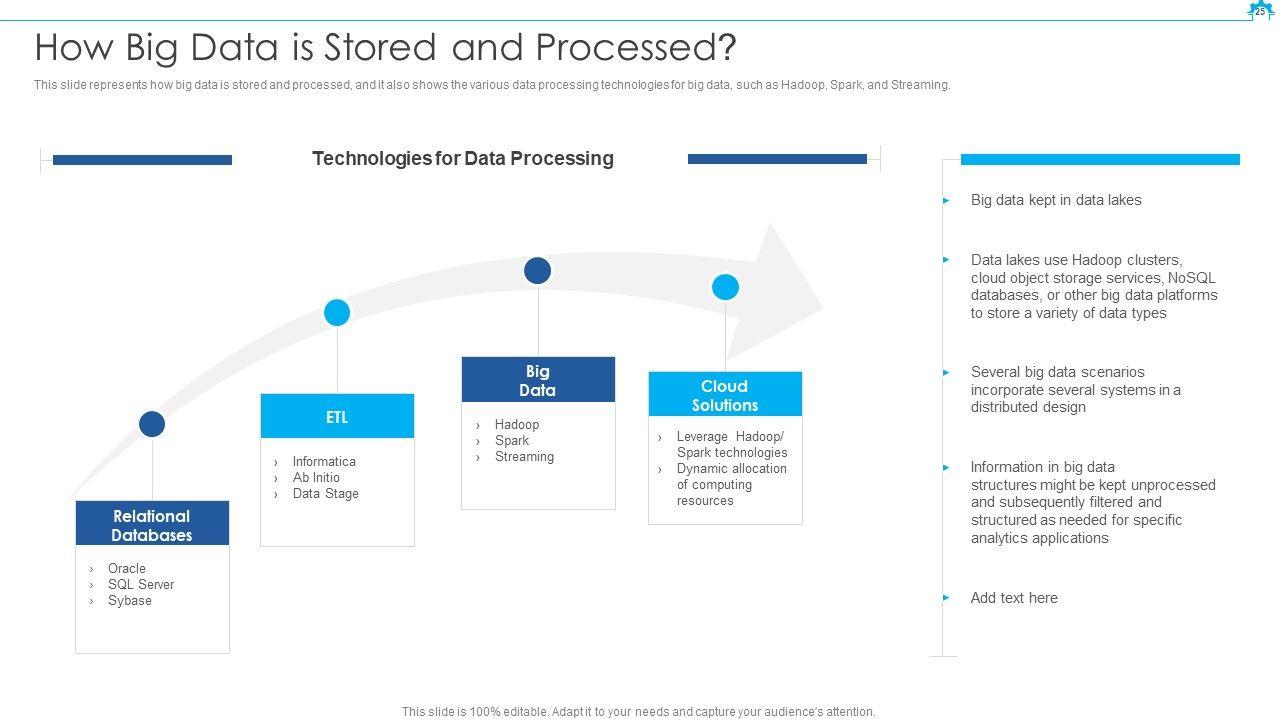 25

How Big Data is Stored and Processed?

This slide represents how big data is stored and processed, and it also shows the various data processing technologies for big data, such as Hadoop, Spark, and Streaming.

Technologies for Data Processing

Relational Databases
› Oracle
› SQL Server
› Sybase

ETL
› Informatica
› Ab Initio
› Data Stage

Big Data
› Hadoop
› Spark
› Streaming

Cloud Solutions
› Leverage Hadoop/ Spark technologies
› Dynamic allocation of computing resources

▸ Big data kept in data lakes

▸ Data lakes use Hadoop clusters, cloud object storage services, NoSQL databases, or other big data platforms to store a variety of data types

▸ Several big data scenarios incorporate several systems in a distributed design

▸ Information in big data structures might be kept unprocessed and subsequently filtered and structured as needed for specific analytics applications

▸ Add text here

This slide is 100% editable. Adapt it to your needs and capture your audience's attention.